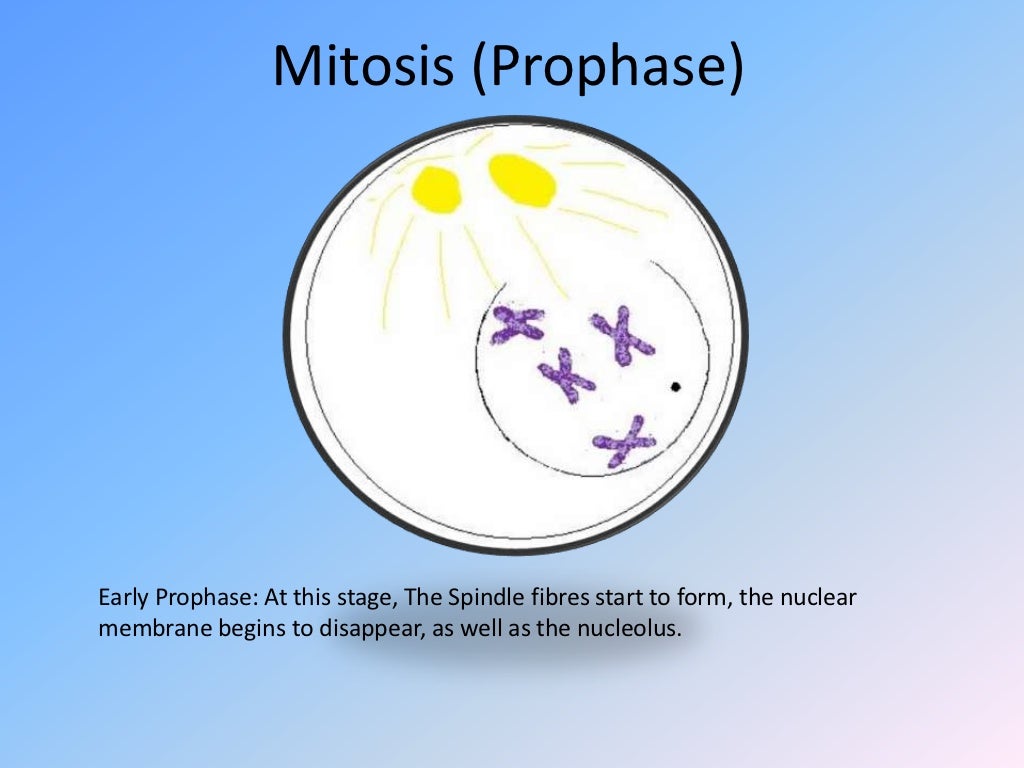 Mitosis (Prophase)

Early Prophase: At this stage, The Spindle fibres start to form, the nuclear membrane begins to disappear, as well as the nucleolus.